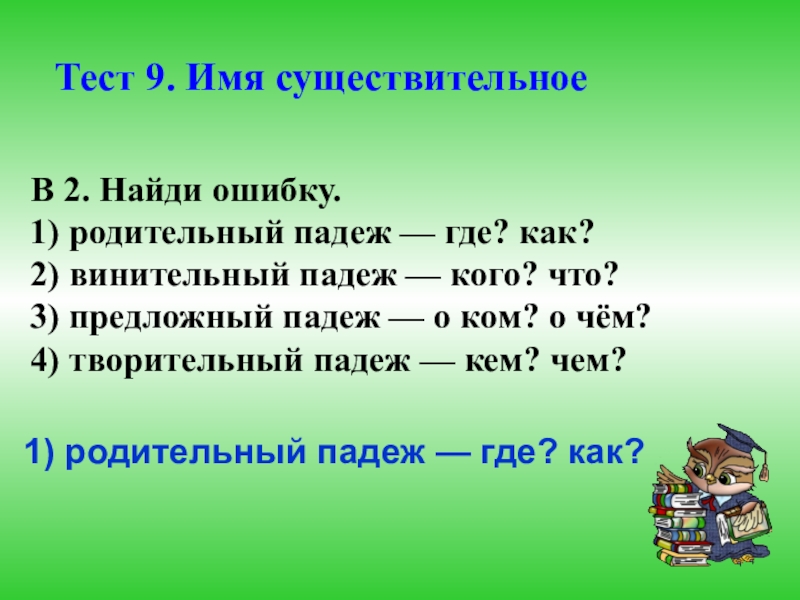 Тест 9. Имя существительное

В 2. Найди ошибку.
1) родительный падеж — где? как?
2) винительный падеж — кого? что?
3) предложный падеж — о ком? о чём?
4) творительный падеж — кем? чем?

1) родительный падеж — где? как?